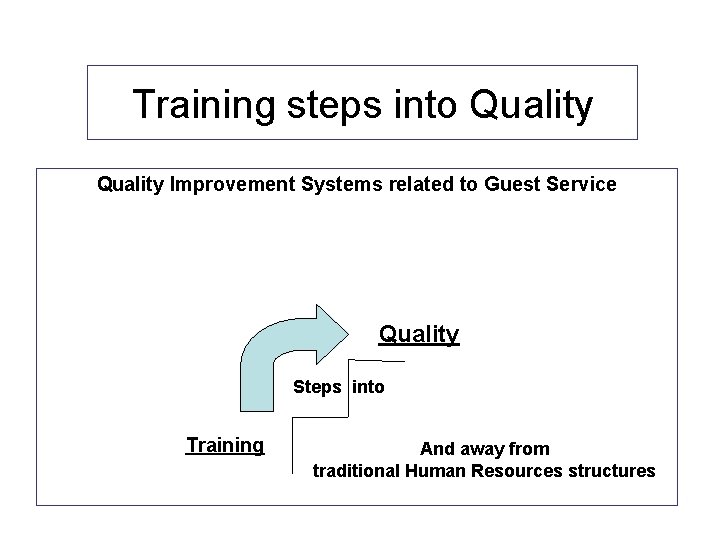 Training steps into Quality

Quality Improvement Systems related to Guest Service

Quality

Steps into

Training

And away from
traditional Human Resources structures